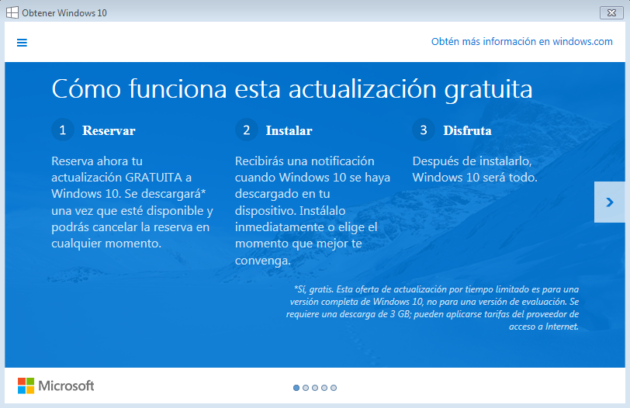 Obtener Windows 10

Obtén más información en windows.com

Cómo funciona esta actualización gratuita

1 Reservar

Reserva ahora tu actualización GRATUITA a Windows 10. Se descargará* una vez que esté disponible y podrás cancelar la reserva en cualquier momento.

2 Instalar

Recibirás una notificación cuando Windows 10 se haya descargado en tu dispositivo. Instálalo inmediatamente o elige el momento que mejor te convenga.

3 Disfruta

Después de instalarlo, Windows 10 será todo.

*Sí, gratis. Esta oferta de actualización por tiempo limitado es para una versión completa de Windows 10, no para una versión de evaluación. Se requiere una descarga de 3 GB; pueden aplicarse tarifas del proveedor de acceso a Internet.

Microsoft